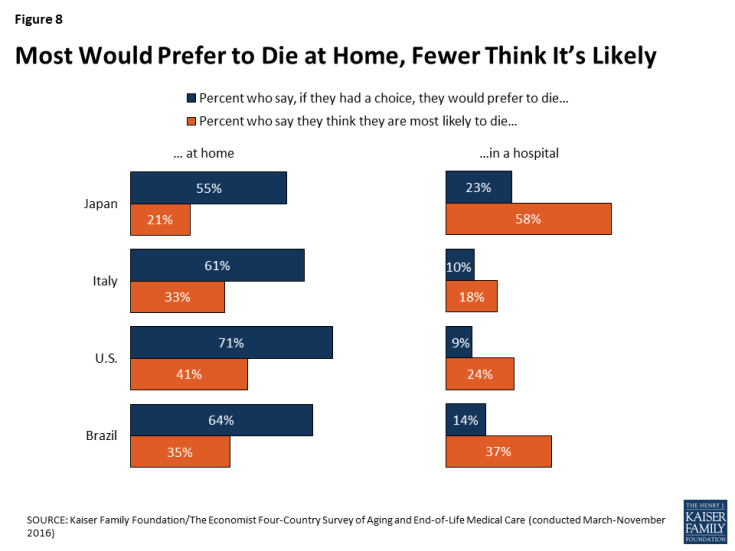 Figure 8

Most Would Prefer to Die at Home, Fewer Think It's Likely

Percent who say, if they had a choice, they would prefer to die...
Percent who say they think they are most likely to die...

... at home

...in a hospital

Japan
55%
21%
23%
58%

Italy
61%
33%
10%
18%

U.S.
71%
41%
9%
24%

Brazil
64%
35%
14%
37%

SOURCE: Kaiser Family Foundation/The Economist Four-Country Survey of Aging and End-of-Life Medical Care (conducted March-November 2016)

THE HENRY J. KAISER FAMILY FOUNDATION